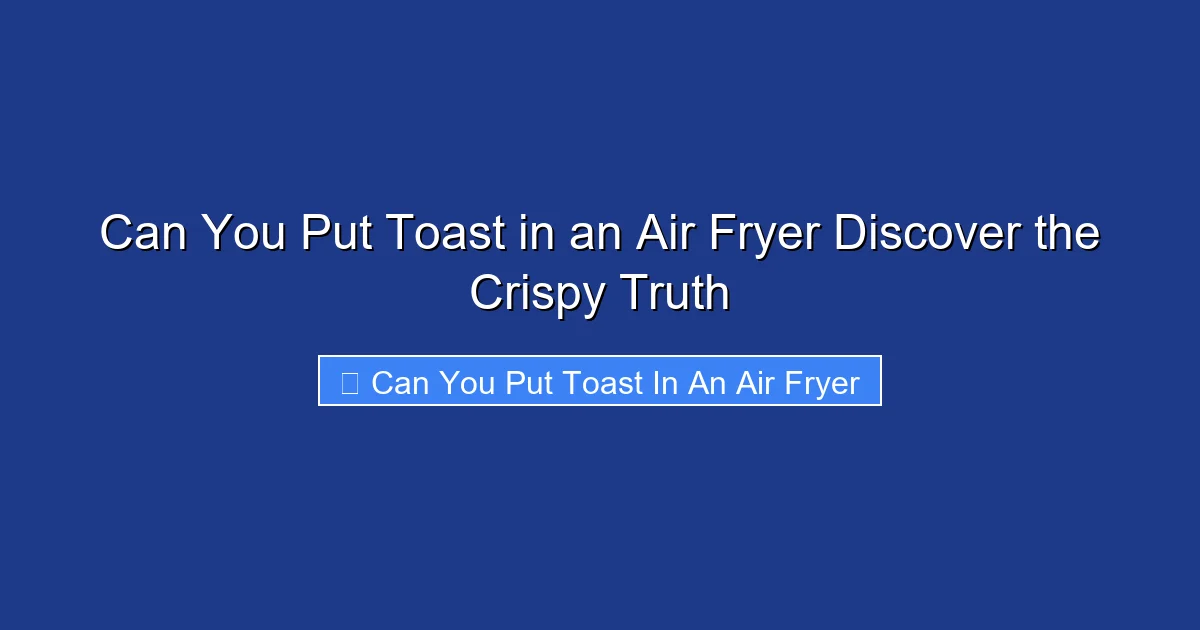 Can You Put Toast in an Air Fryer Discover the Crispy Truth

Can You Put Toast In An Air Fryer